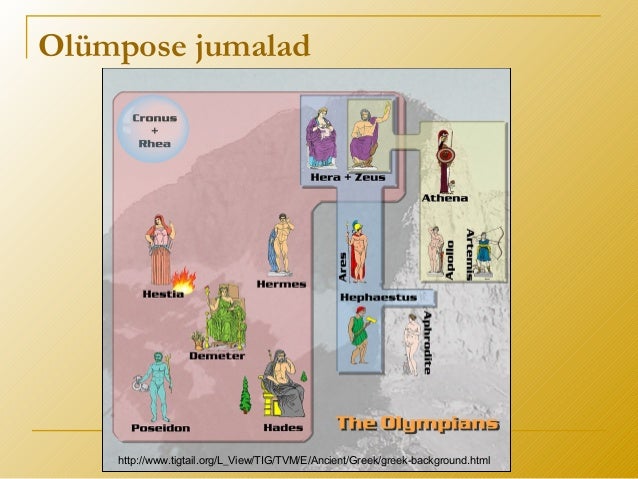 Olümpose jumalad

Cronus + Rhea

Hera + Zeus

Athena

Hestia

Hermes

Ares

Apollo

Artemis

Hephaestus

Demeter

Aphrodite

Poseidon

Hades

The Olympians

http://www.tigtail.org/L_View/TIG/TVM/E/Ancient/Greek/greek-background.html